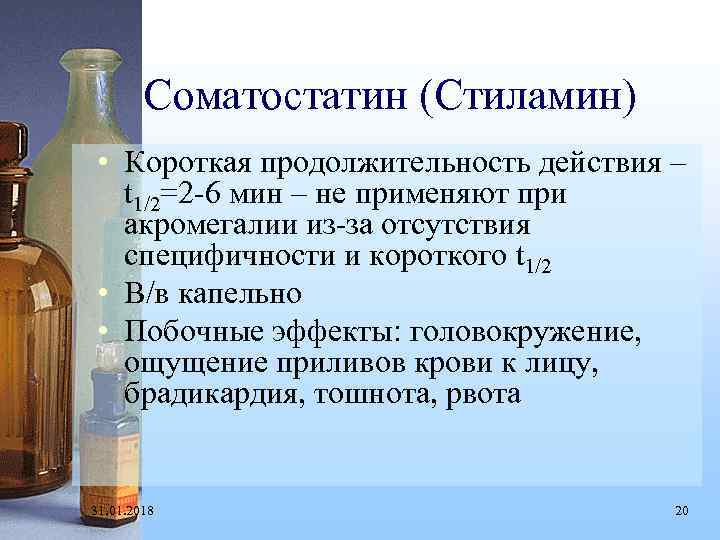 Соматостатин (Стиламин)

• Короткая продолжительность действия – $t_{1/2}$=2-6 мин – не применяют при акромегалии из-за отсутствия специфичности и короткого $t_{1/2}$
• В/в капельно
• Побочные эффекты: головокружение, ощущение приливов крови к лицу, брадикардия, тошнота, рвота

31.01.2018

20